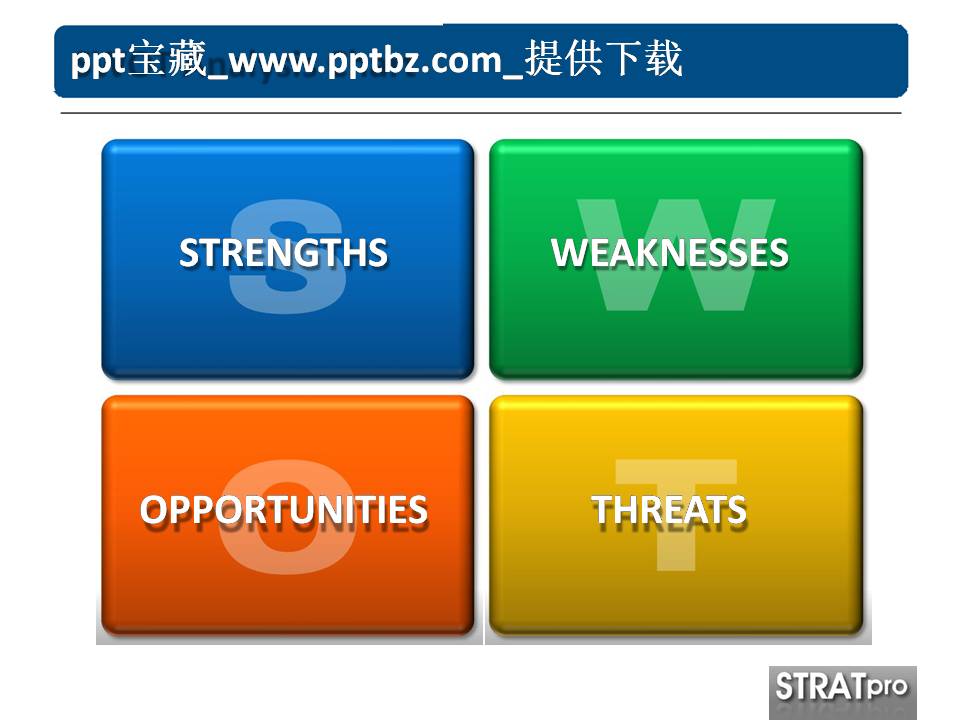 ppt宝藏_www.pptbz.com_提供下载

S
STRENGTHS

W
WEAKNESSES

O
OPPORTUNITIES

T
THREATS

STRATpro